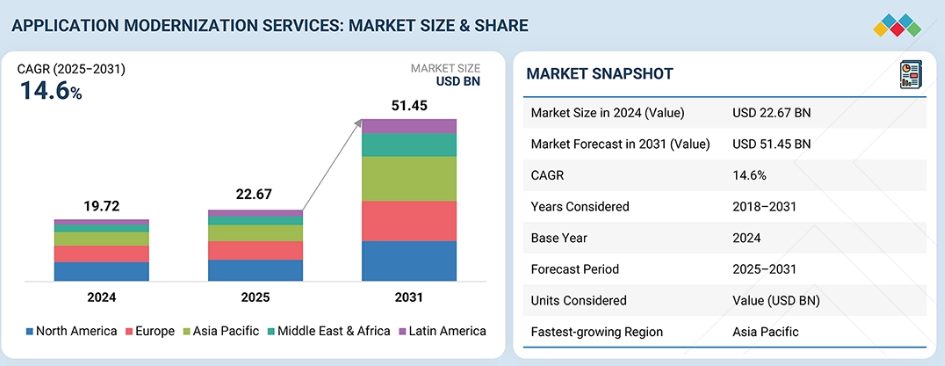 APPLICATION MODERNIZATION SERVICES: MARKET SIZE & SHARE

CAGR (2025–2031)
14.6%

MARKET SIZE
USD BN

19.72
22.67
51.45

2024
2025
2031

North America
Europe
Asia Pacific
Middle East & Africa
Latin America

MARKET SNAPSHOT

| | |
|---|---|
| Market Size in 2024 (Value) | USD 22.67 BN |
| Market Forecast in 2031 (Value) | USD 51.45 BN |
| CAGR | 14.6% |
| Years Considered | 2018–2031 |
| Base Year | 2024 |
| Forecast Period | 2025–2031 |
| Units Considered | Value (USD BN) |
| Fastest-growing Region | Asia Pacific |